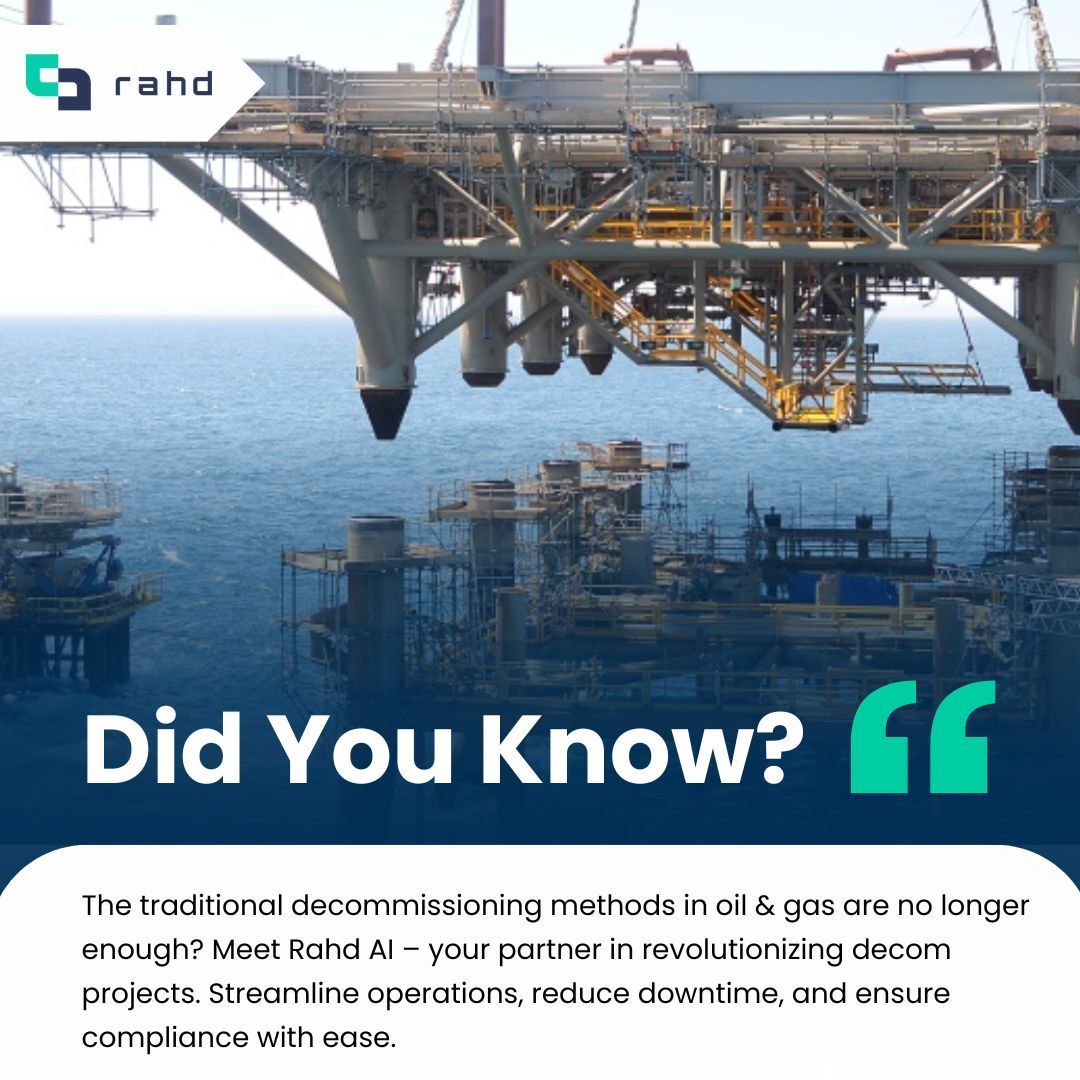 rahd

Did You Know?

The traditional decommissioning methods in oil & gas are no longer enough? Meet Rahd AI – your partner in revolutionizing decom projects. Streamline operations, reduce downtime, and ensure compliance with ease.